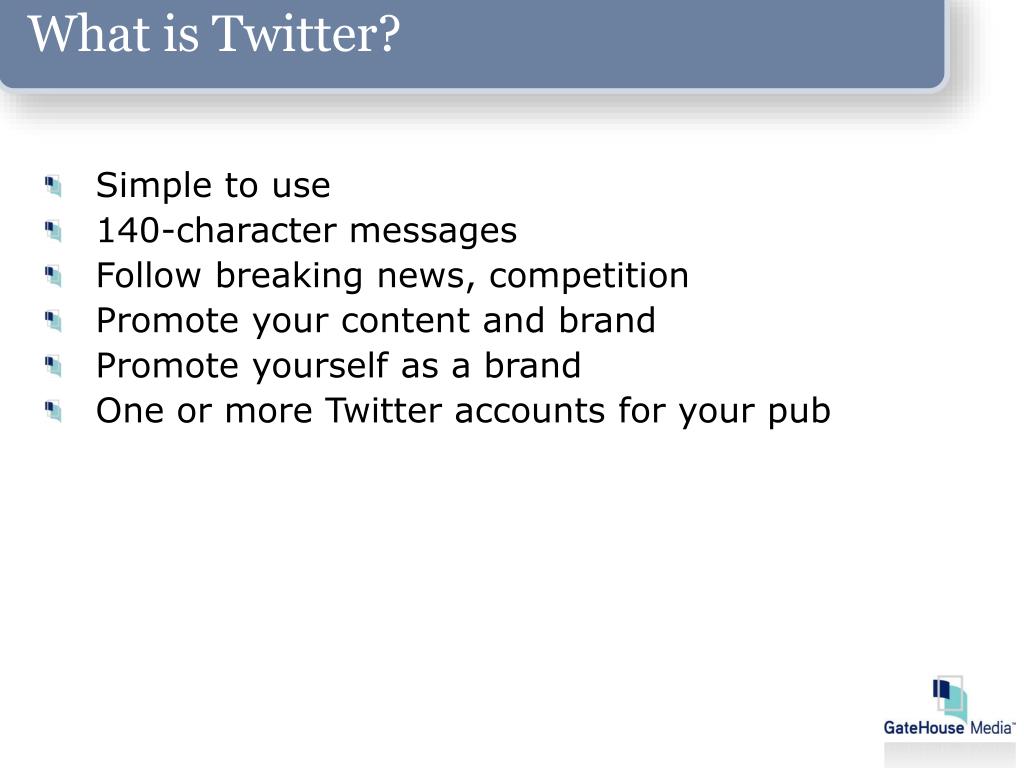 What is Twitter?

Simple to use
140-character messages
Follow breaking news, competition
Promote your content and brand
Promote yourself as a brand
One or more Twitter accounts for your pub

GateHouse Media™